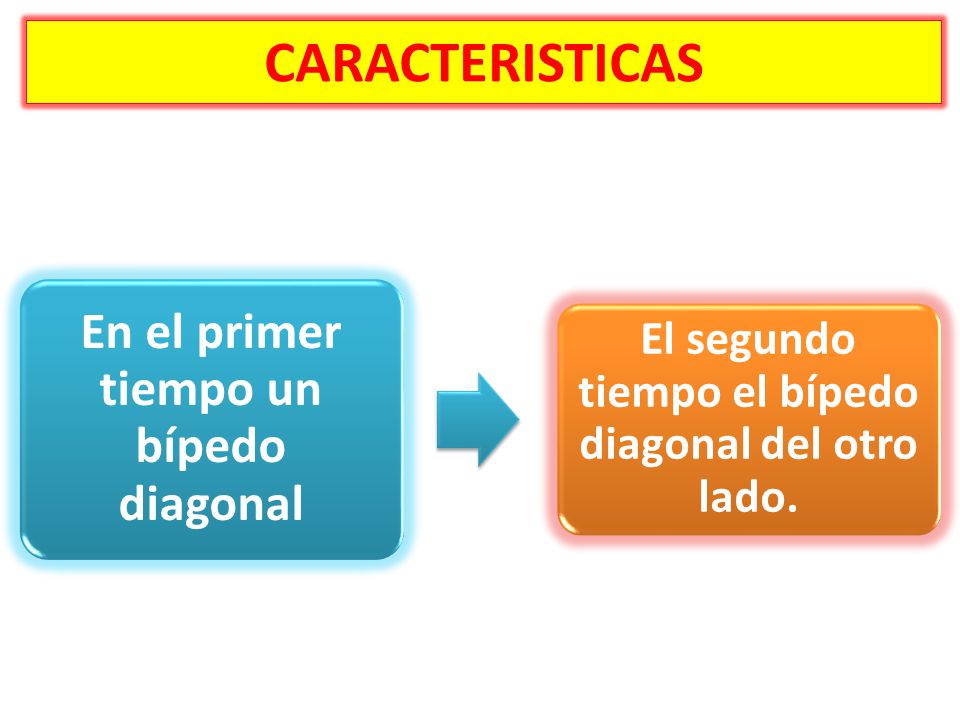 CARACTERISTICAS

En el primer tiempo un bípedo diagonal

El segundo tiempo el bípedo diagonal del otro lado.